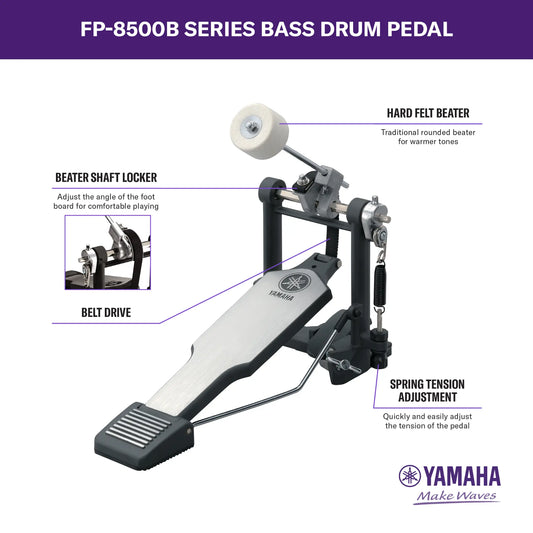 FP-8500B SERIES BASS DRUM PEDAL

HARD FELT BEATER

Traditional rounded beater for warmer tones

BEATER SHAFT LOCKER

Adjust the angle of the foot board for comfortable playing

BELT DRIVE

YAMAHA

SPRING TENSION ADJUSTMENT

Quickly and easily adjust the tension of the pedal

YAMAHA
Make Waves